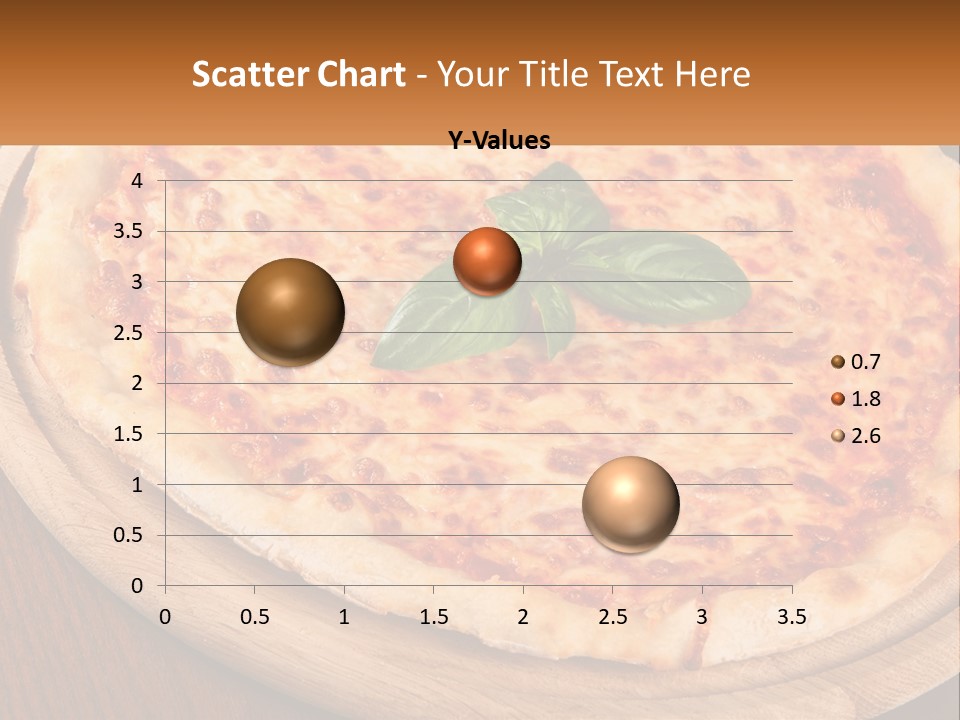 Scatter Chart - Your Title Text Here

Y-Values

4
3.5
3
2.5
2
1.5
1
0.5
0

0 0.5 1 1.5 2 2.5 3 3.5

0.7
1.8
2.6